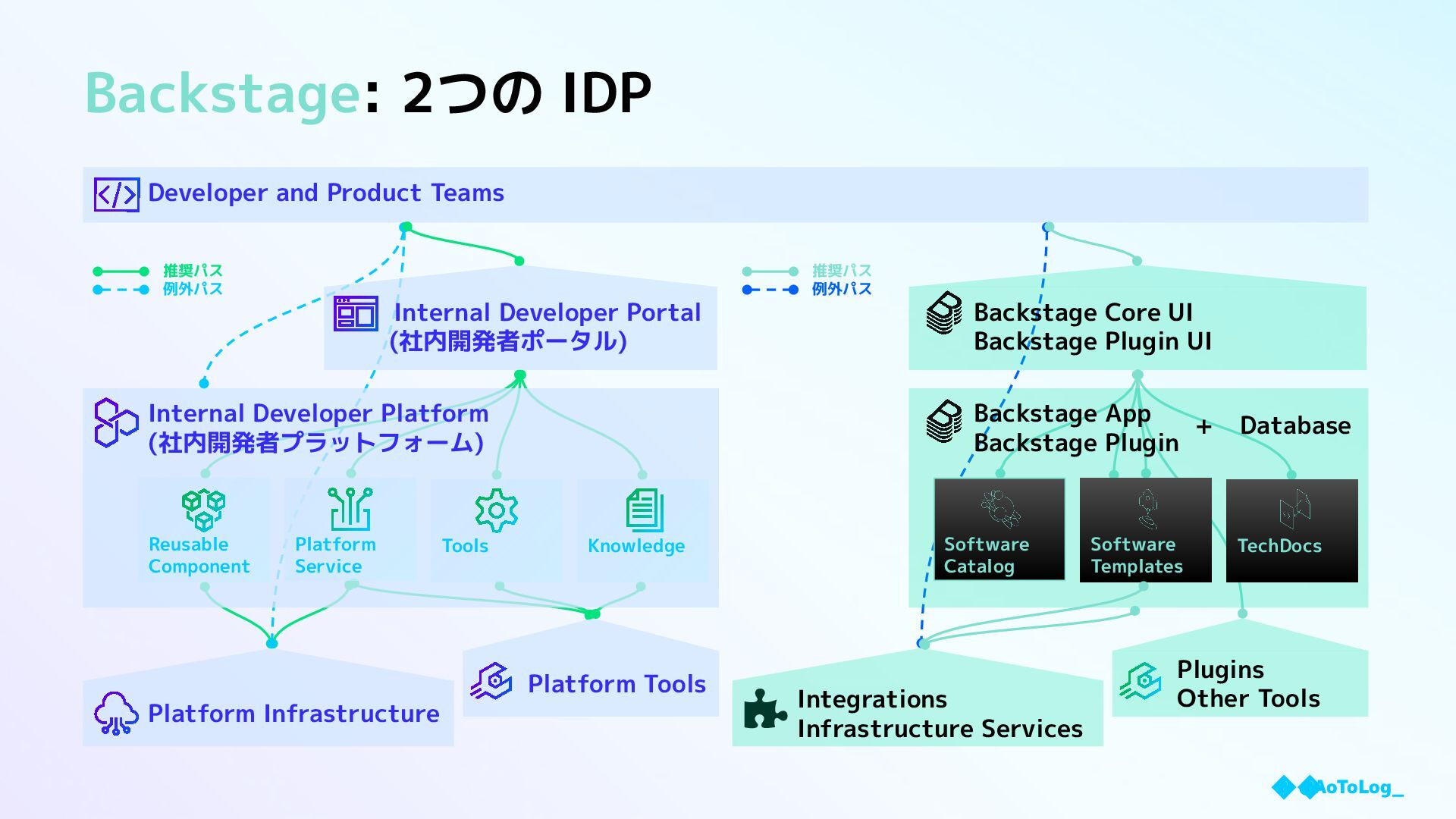 Backstage: 2つの IDP

Developer and Product Teams

推奨パス
例外パス

Internal Developer Portal
(社内開発者ポータル)

Internal Developer Platform
(社内開発者プラットフォーム)

Reusable Component

Platform Service

Tools

Knowledge

Platform Infrastructure

Platform Tools

推奨パス
例外パス

Backstage Core UI
Backstage Plugin UI

Backstage App
Backstage Plugin

+ Database

Software Catalog

Software Templates

TechDocs

Integrations
Infrastructure Services

Plugins
Other Tools

AoToLog_